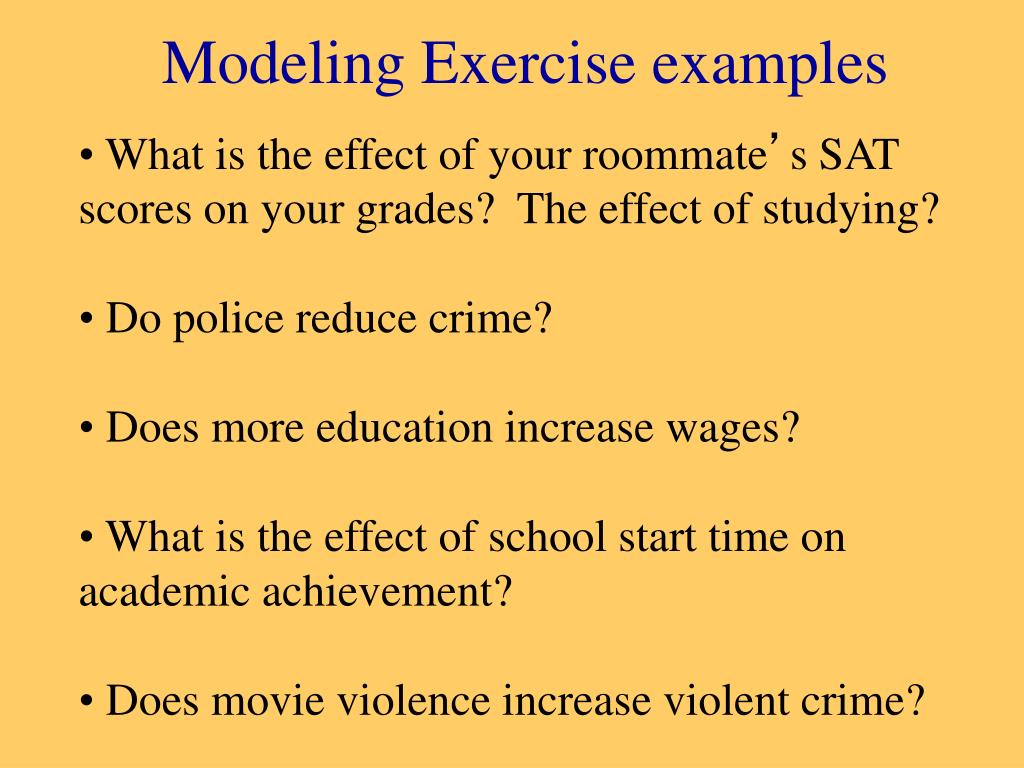 Modeling Exercise examples

• What is the effect of your roommate’s SAT scores on your grades? The effect of studying?

• Do police reduce crime?

• Does more education increase wages?

• What is the effect of school start time on academic achievement?

• Does movie violence increase violent crime?